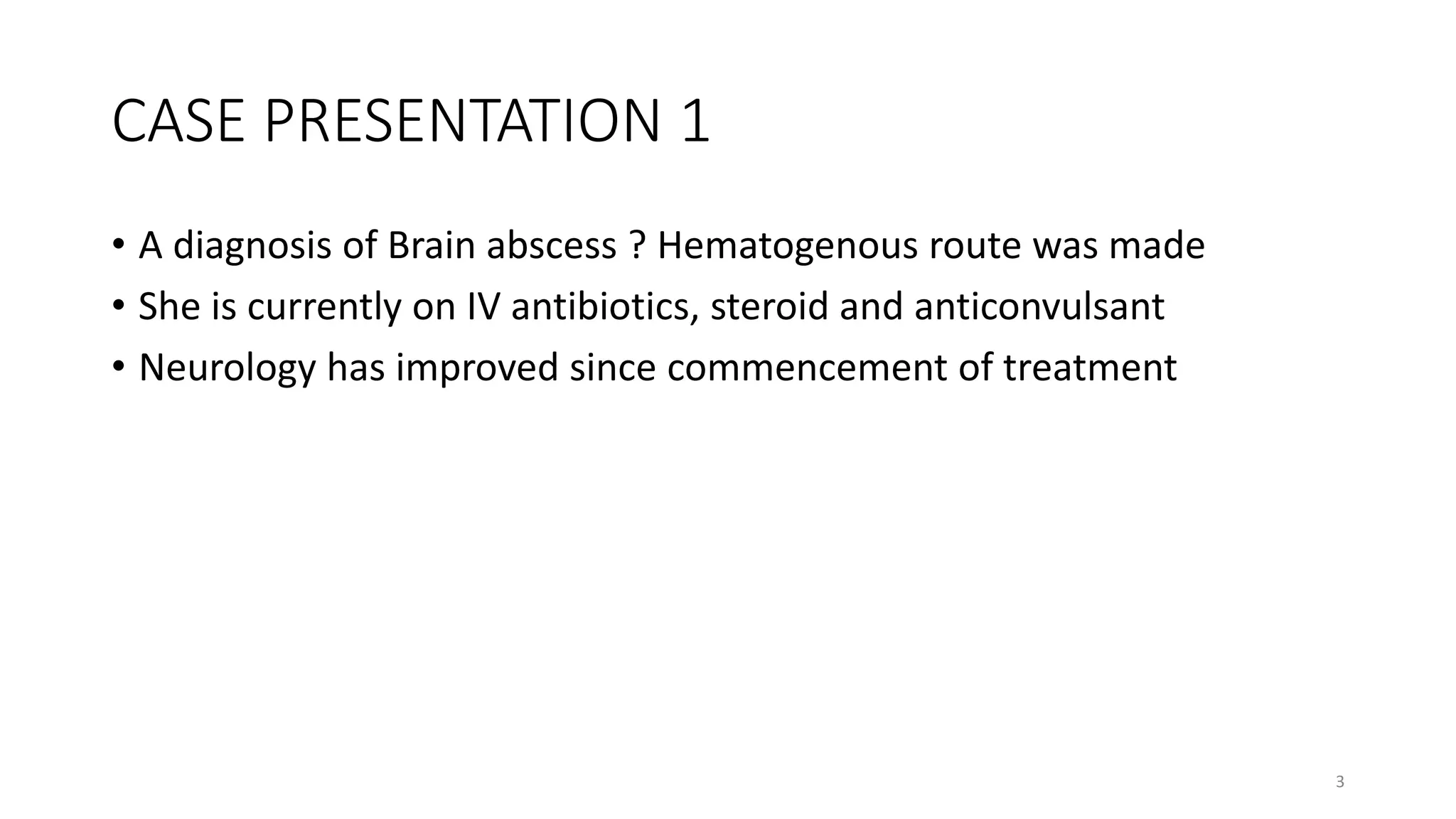 CASE PRESENTATION 1

• A diagnosis of Brain abscess ? Hematogenous route was made
• She is currently on IV antibiotics, steroid and anticonvulsant
• Neurology has improved since commencement of treatment

3